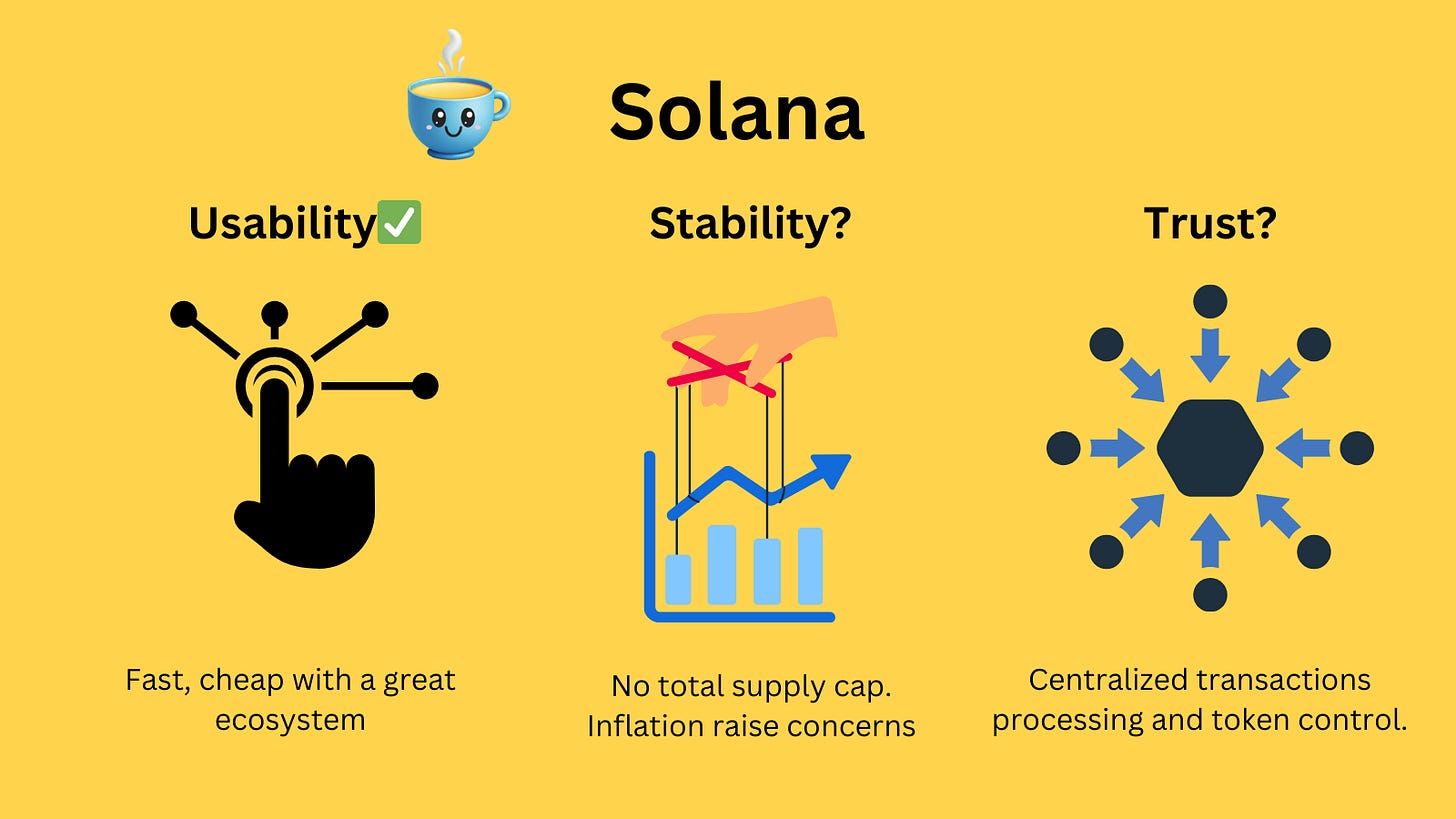 Solana

Usability✅

Fast, cheap with a great ecosystem

Stability?

No total supply cap. Inflation raise concerns

Trust?

Centralized transactions processing and token control.